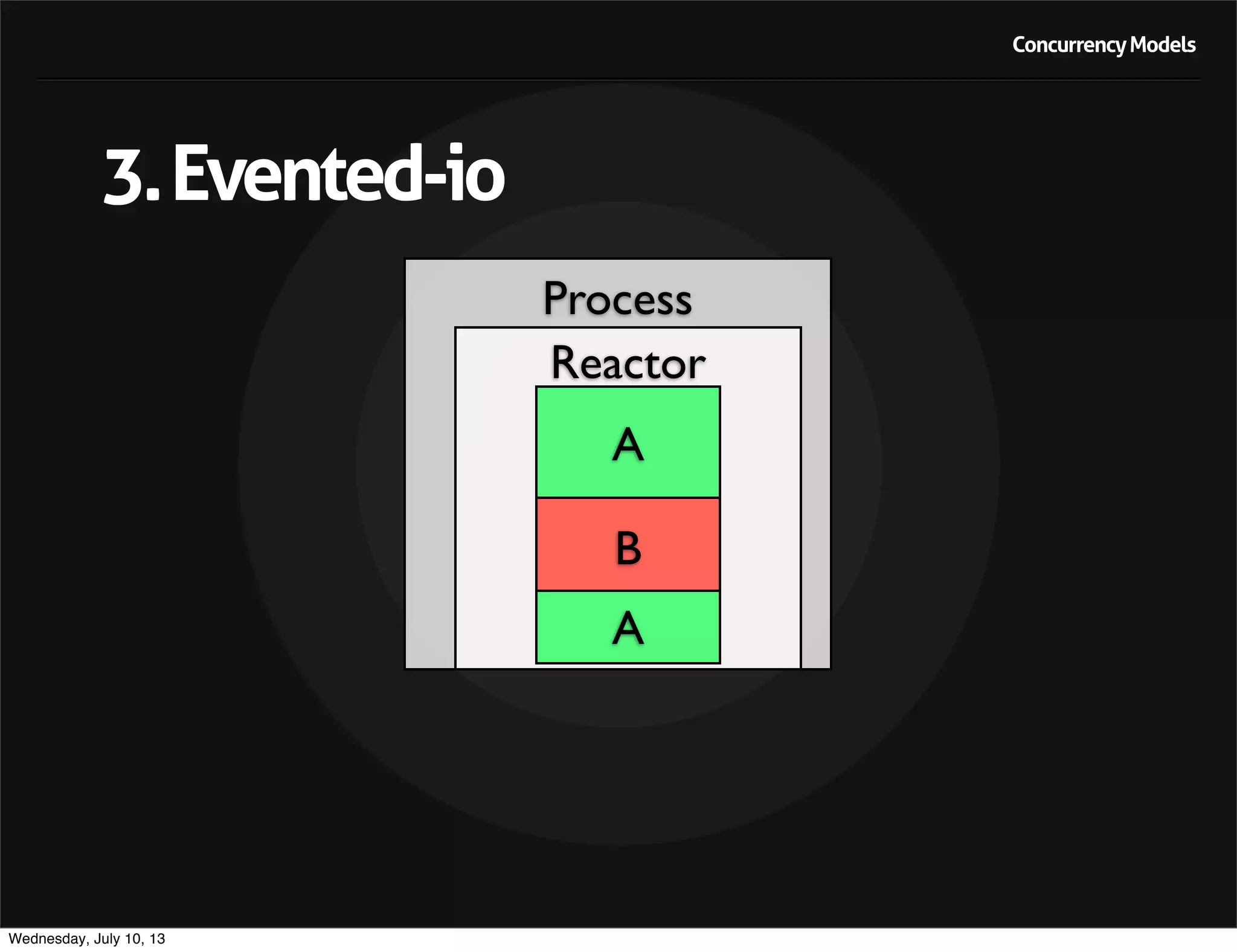 Concurrency Models

3. Evented-io

Process

Reactor

A

B

A

Wednesday, July 10, 13